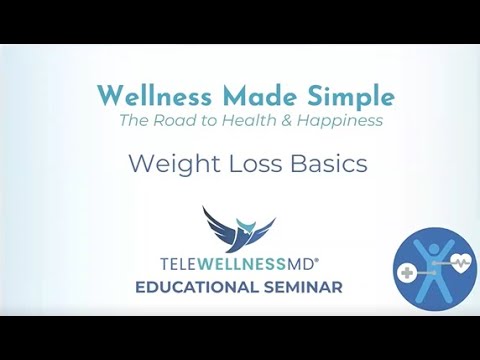 Wellness Made Simple
The Road to Health & Happiness

Weight Loss Basics

TELEWELLNESSMD®
EDUCATIONAL SEMINAR